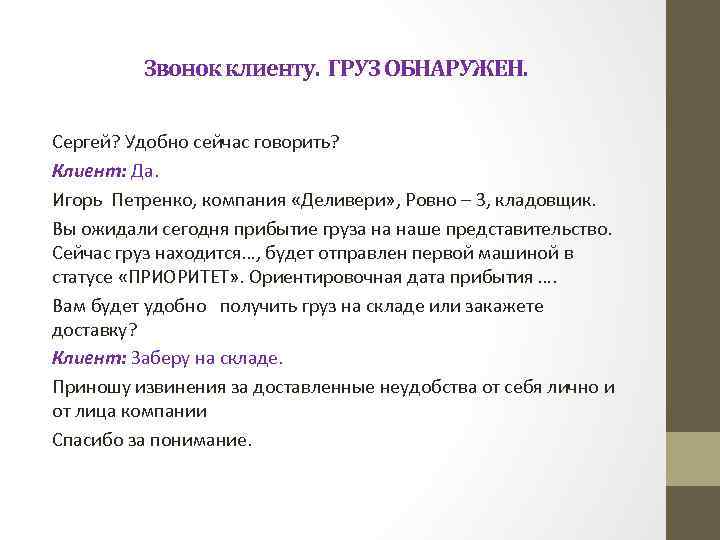 Звонок клиенту. ГРУЗ ОБНАРУЖЕН.

Сергей? Удобно сейчас говорить?

Клиент: Да.

Игорь Петренко, компания «Деливери», Ровно – 3, кладовщик.

Вы ожидали сегодня прибытие груза на наше представительство. Сейчас груз находится…, будет отправлен первой машиной в статусе «ПРИОРИТЕТ». Ориентировочная дата прибытия ….

Вам будет удобно получить груз на складе или закажете доставку?

Клиент: Заберу на складе.

Приношу извинения за доставленные неудобства от себя лично и от лица компании

Спасибо за понимание.